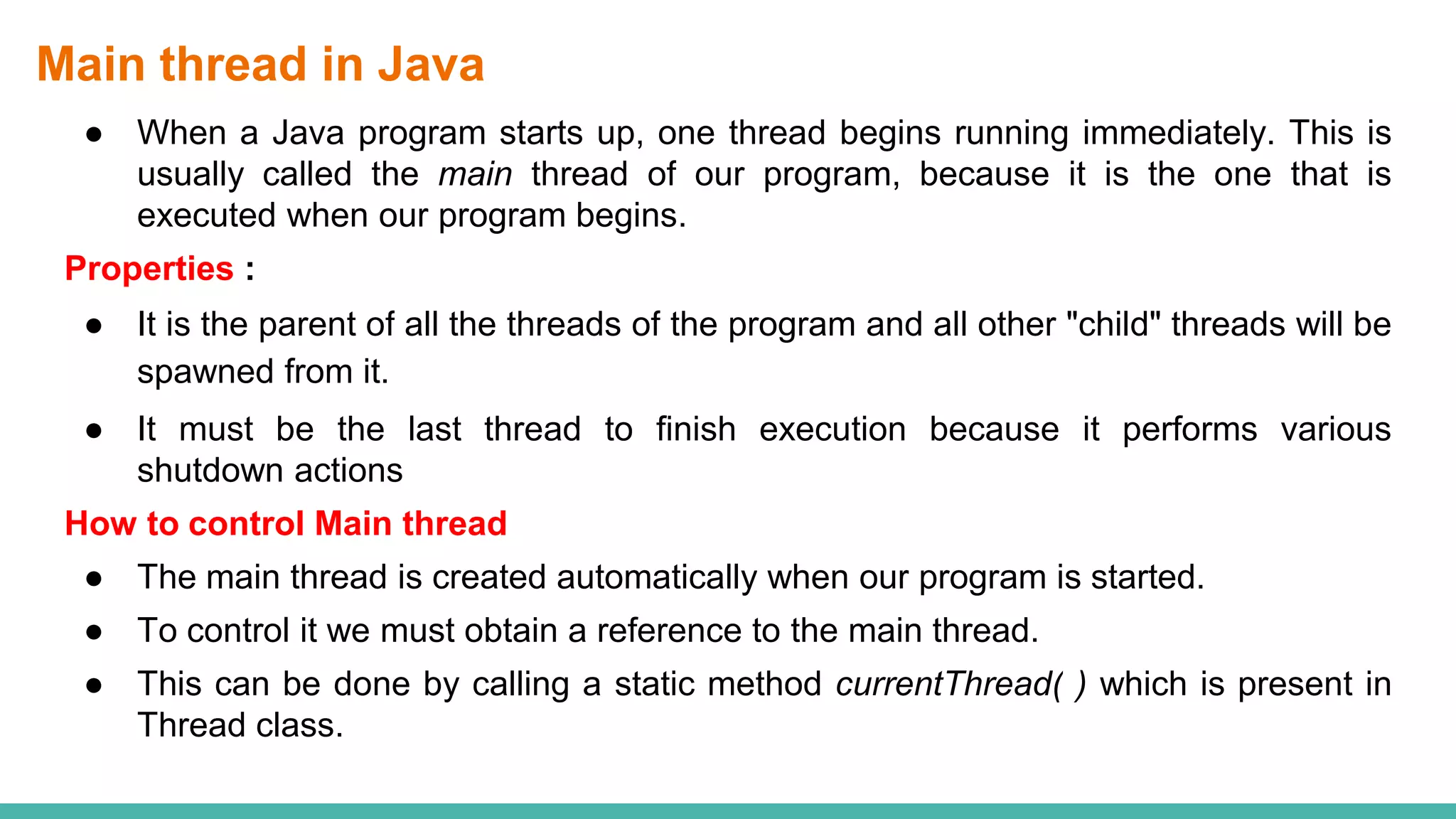 Main thread in Java

● When a Java program starts up, one thread begins running immediately. This is usually called the main thread of our program, because it is the one that is executed when our program begins.

Properties :

● It is the parent of all the threads of the program and all other "child" threads will be spawned from it.

● It must be the last thread to finish execution because it performs various shutdown actions

How to control Main thread

● The main thread is created automatically when our program is started.

● To control it we must obtain a reference to the main thread.

● This can be done by calling a static method currentThread( ) which is present in Thread class.